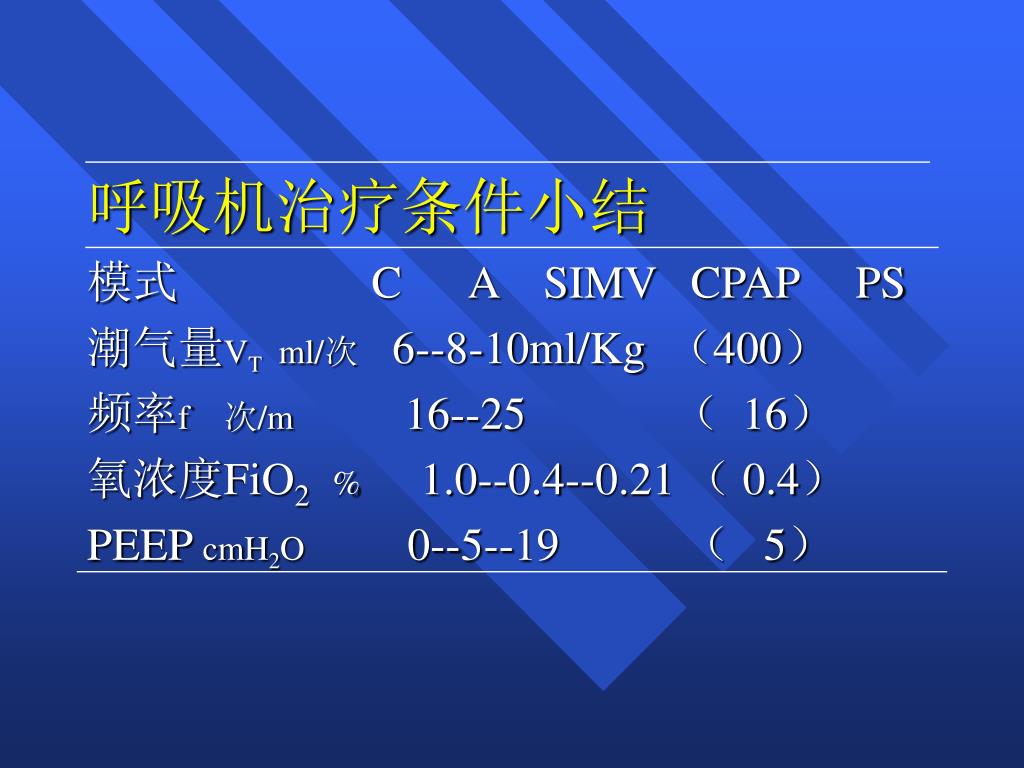 呼吸机治疗条件小结

模式 C A SIMV CPAP PS

潮气量$V_T$ ml/次 6--8-10ml/Kg （400）

频率f 次/m 16--25 （ 16）

氧浓度$FiO_2$ % 1.0--0.4--0.21 （ 0.4）

PEEP $cmH_2O$ 0--5--19 （ 5）